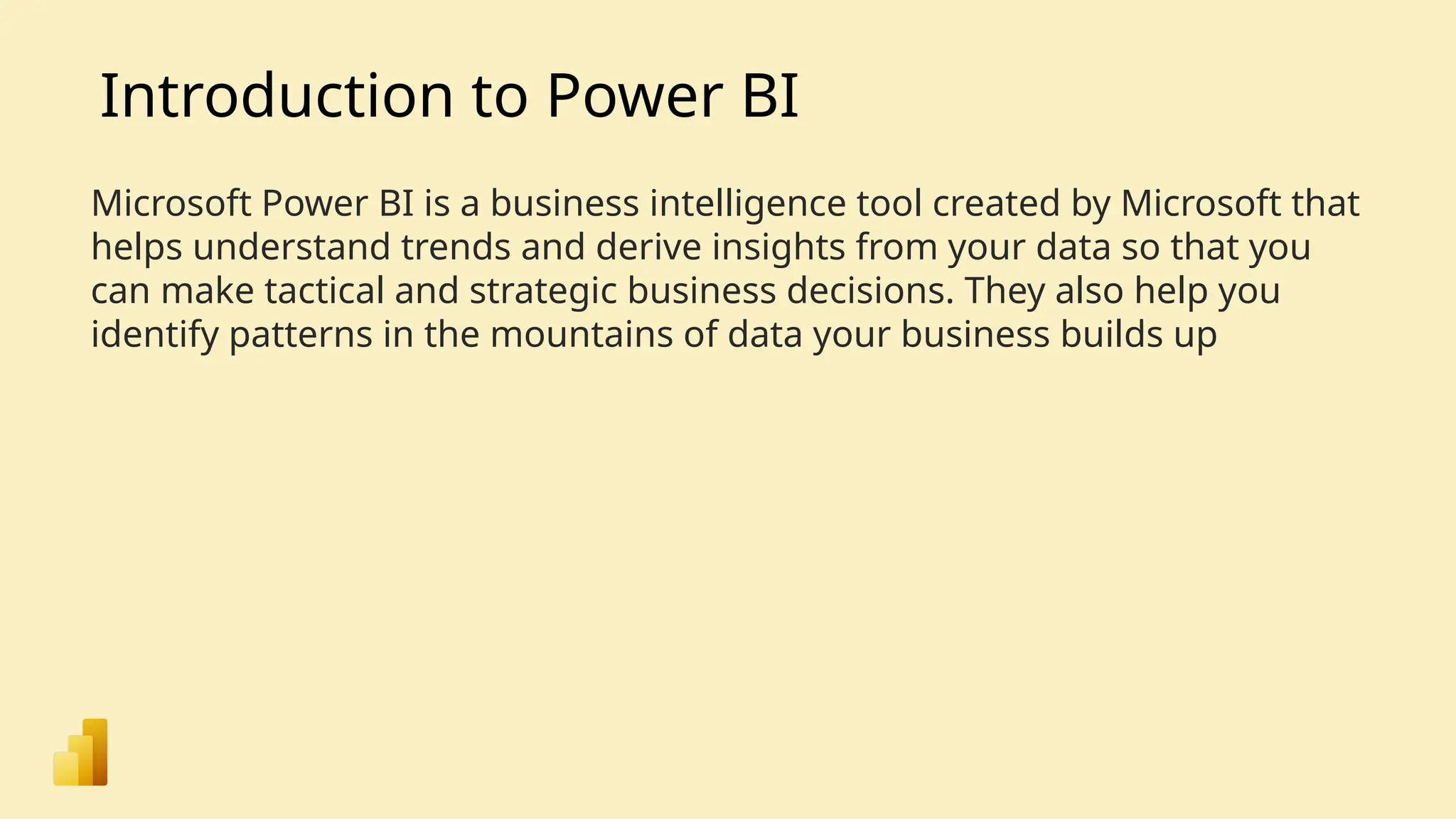 Introduction to Power BI

Microsoft Power BI is a business intelligence tool created by Microsoft that helps understand trends and derive insights from your data so that you can make tactical and strategic business decisions. They also help you identify patterns in the mountains of data your business builds up